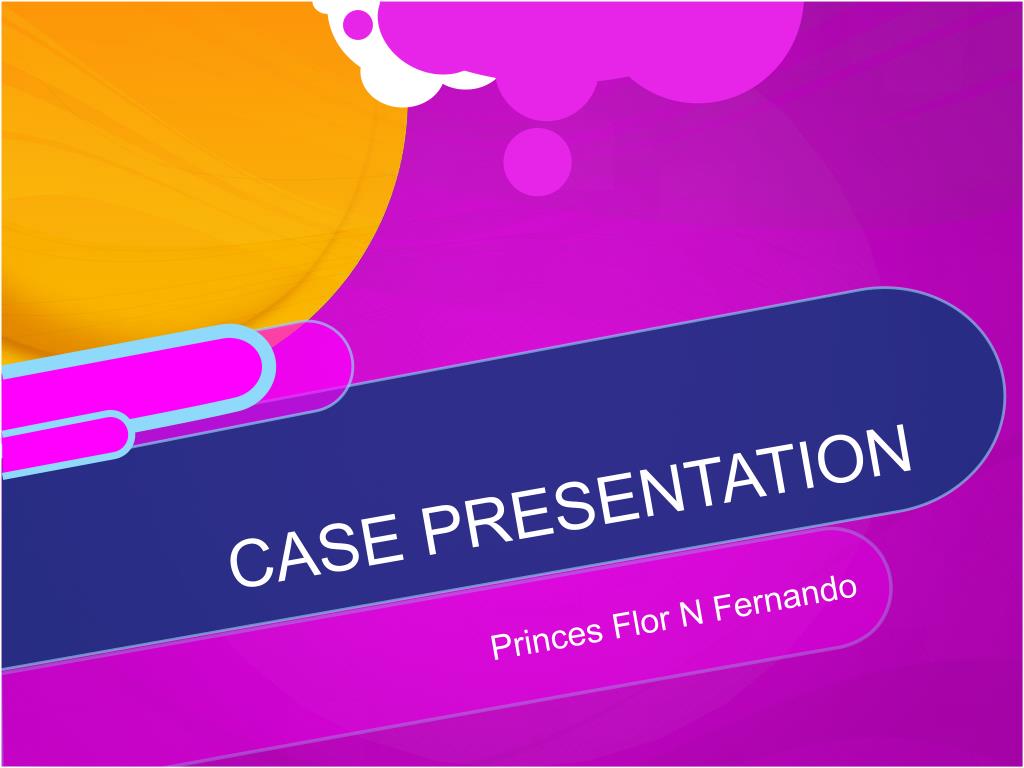 CASE PRESENTATION

Princes Flor N Fernando